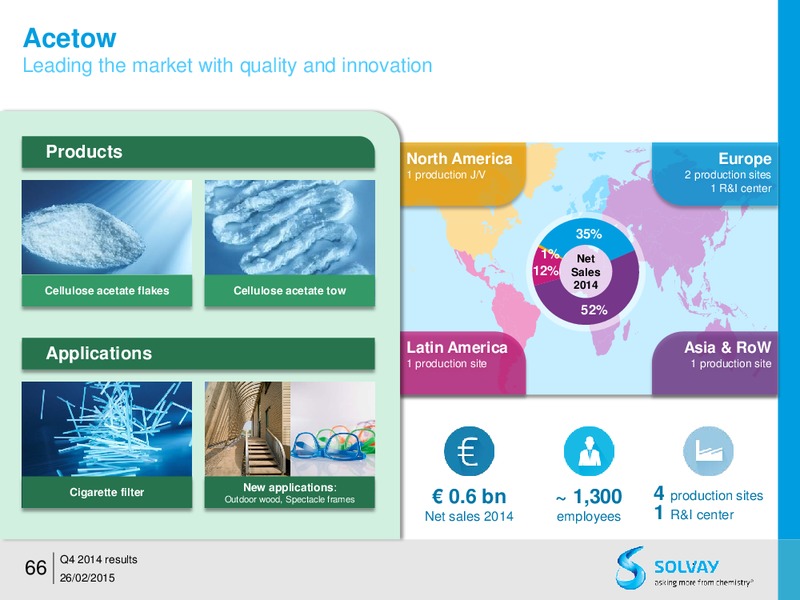 Acetow
Leading the market with quality and innovation

Products

Cellulose acetate flakes

Cellulose acetate tow

Applications

Cigarette filter

New applications:
Outdoor wood, Spectacle frames

North America
1 production J/V

Europe
2 production sites
1 R&I center

35%
1%
12%
Net Sales 2014
52%

Latin America
1 production site

Asia & RoW
1 production site

€ 0.6 bn
Net sales 2014

~ 1,300
employees

4 production sites
1 R&I center

66
Q4 2014 results
26/02/2015

SOLVAY
asking more from chemistry®